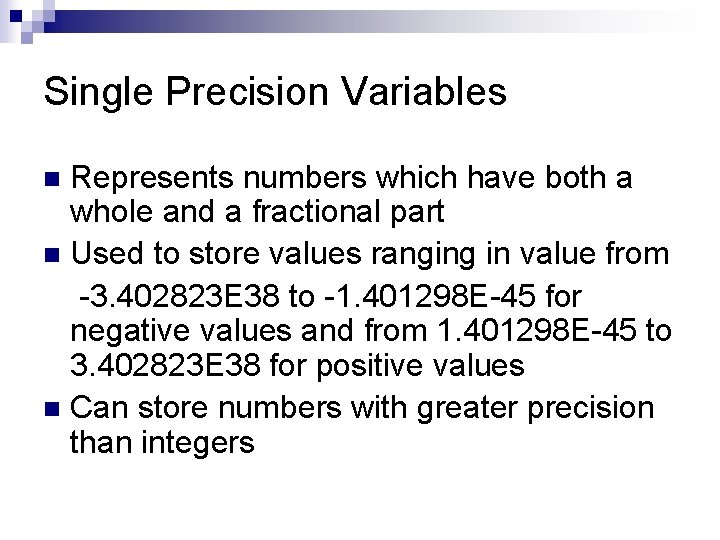 Single Precision Variables

- Represents numbers which have both a whole and a fractional part
- Used to store values ranging in value from -3.402823E38 to -1.401298E-45 for negative values and from 1.401298E-45 to 3.402823E38 for positive values
- Can store numbers with greater precision than integers